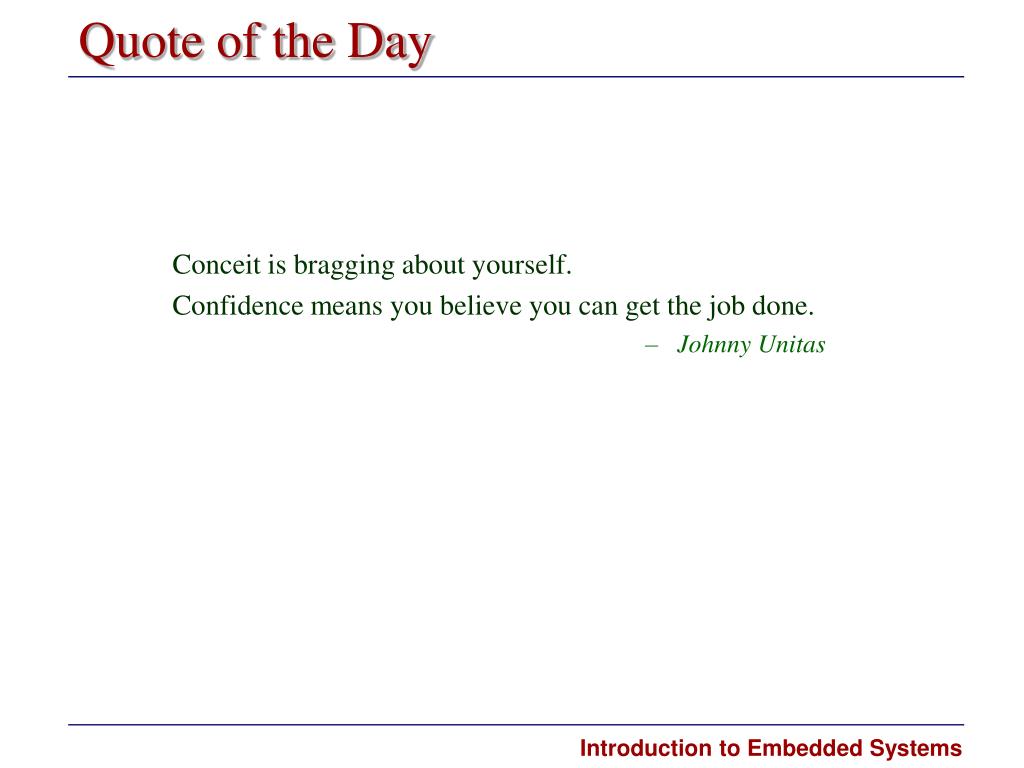 Quote of the Day

Conceit is bragging about yourself.

Confidence means you believe you can get the job done.

– Johnny Unitas

Introduction to Embedded Systems